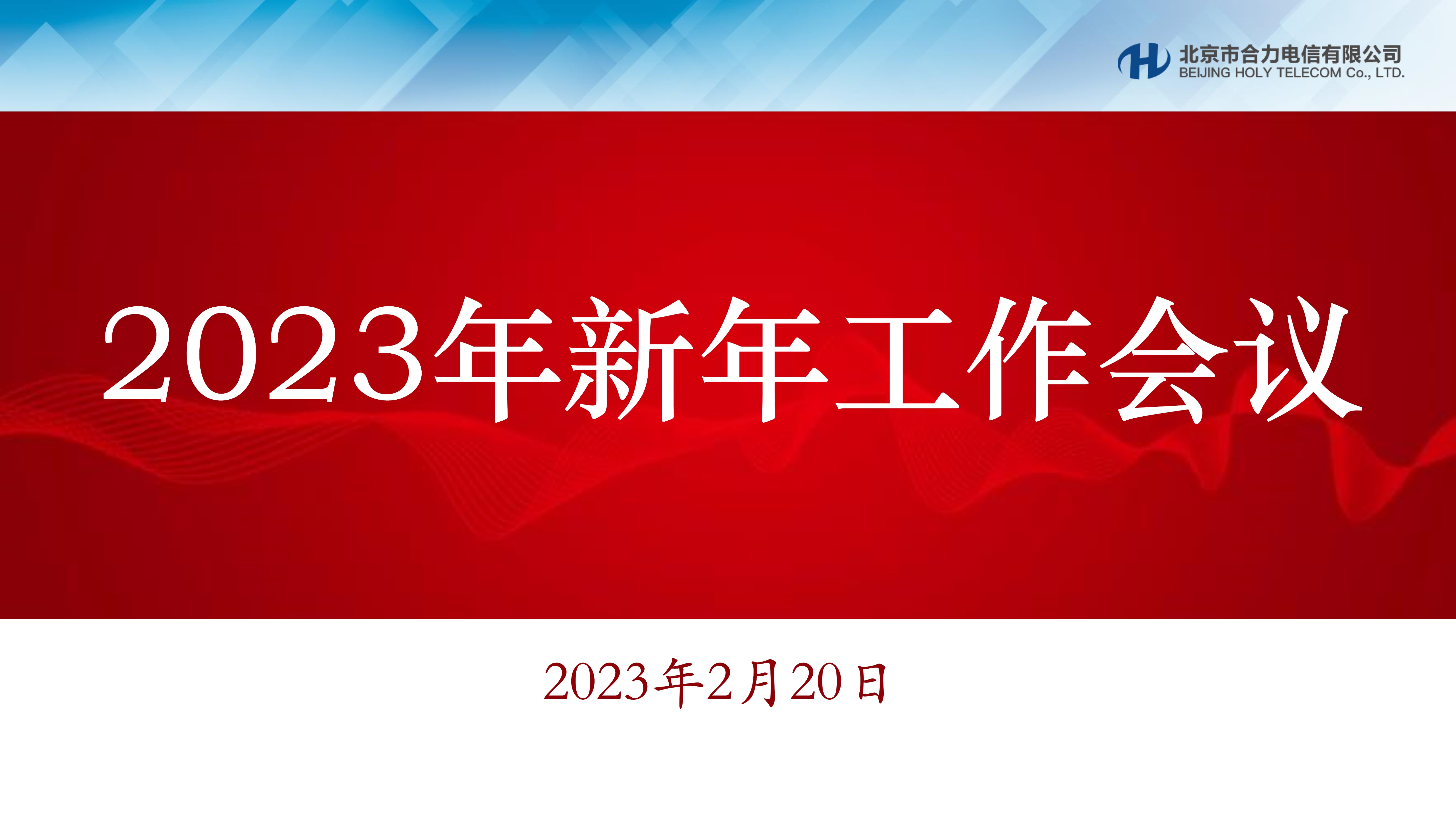 北京市合力电信有限公司
BEIJING HOLY TELECOM Co., LTD.

2023年新年工作会议

2023年2月20日